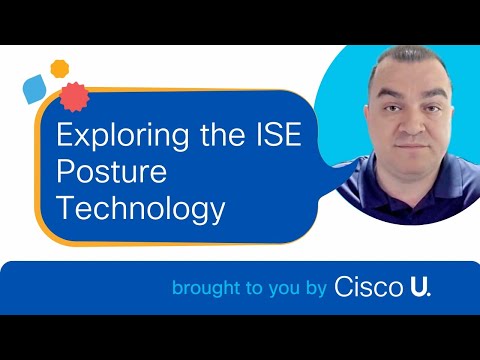 Exploring the ISE Posture Technology

brought to you by Cisco U.